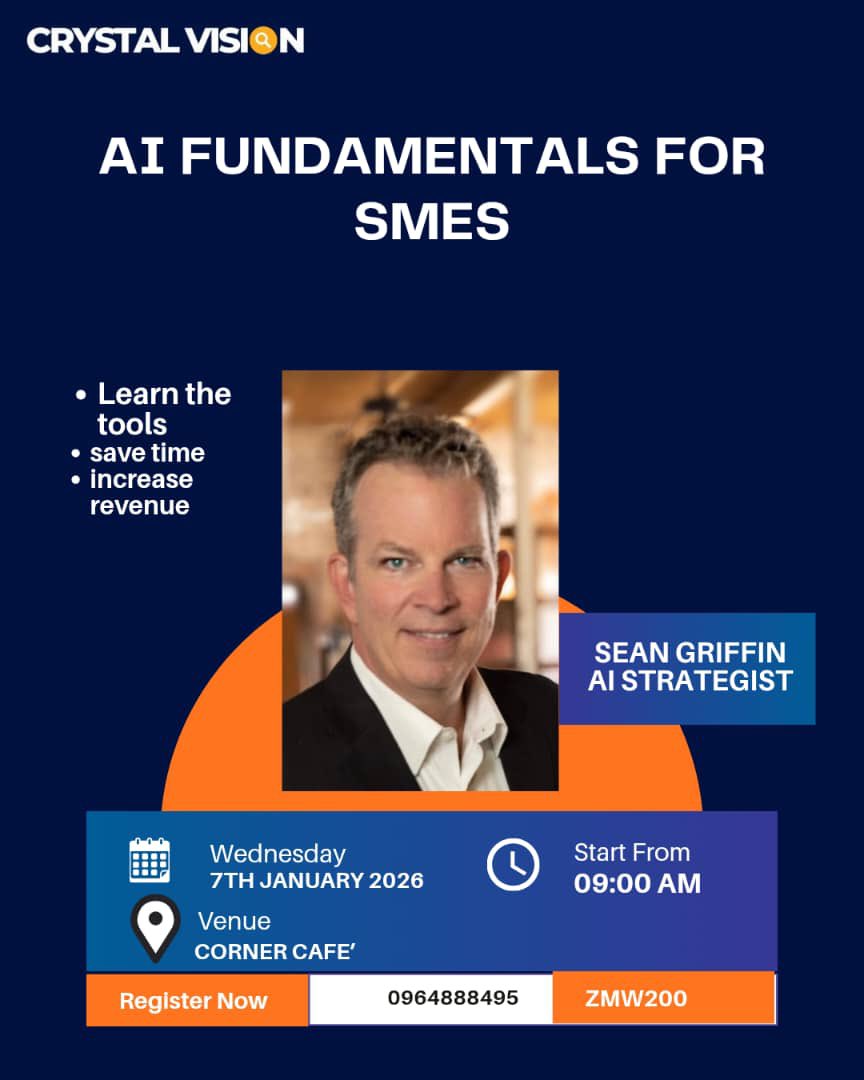 CRYSTAL VISION

AI FUNDAMENTALS FOR SMES

• Learn the tools
• save time
• increase revenue

SEAN GRIFFIN
AI STRATEGIST

Wednesday
7TH JANUARY 2026

Start From
09:00 AM

Venue
CORNER CAFE'

Register Now

0964888495

ZMW200